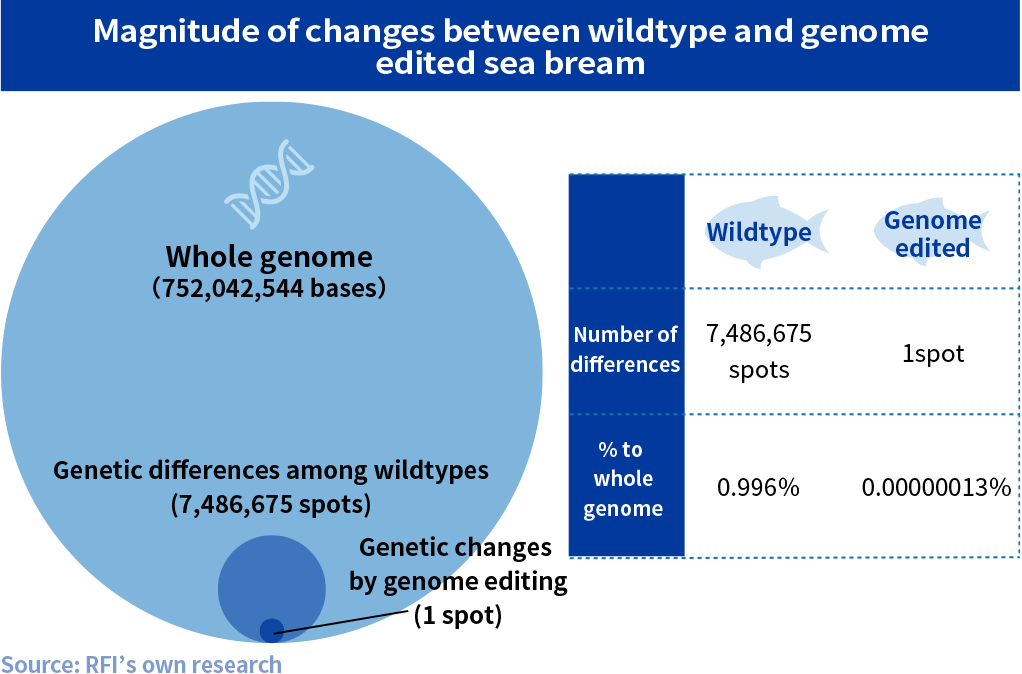 Magnitude of changes between wildtype and genome edited sea bream

Whole genome
(752,042,544 bases)

Genetic differences among wildtypes
(7,486,675 spots)

Genetic changes by genome editing
(1 spot)

| | Wildtype | Genome edited |
|---|---|---|
| Number of differences | 7,486,675 spots | 1spot |
| % to whole genome | 0.996% | 0.00000013% |

Source: RFI's own research